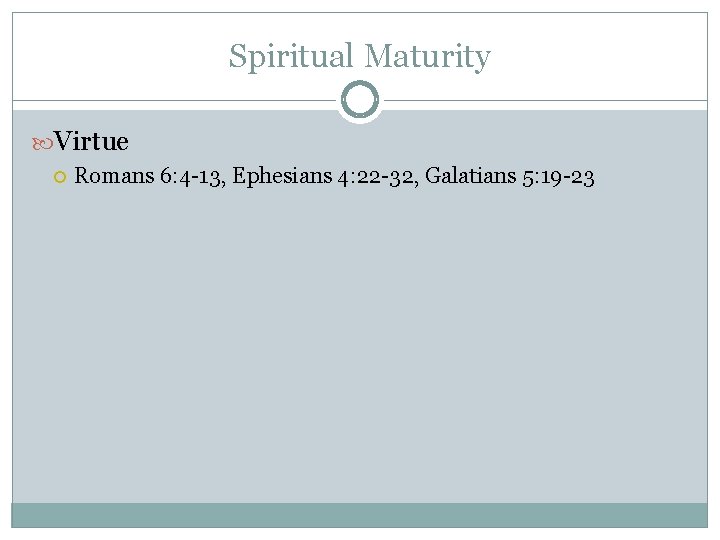 Spiritual Maturity

Virtue

Romans 6:4-13, Ephesians 4:22-32, Galatians 5:19-23